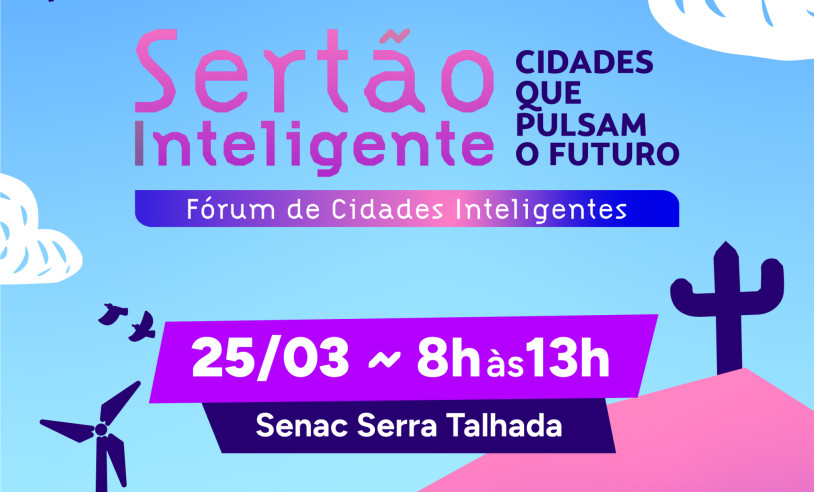 Sertão Inteligente

CIDADES QUE PULSAM O FUTURO

Fórum de Cidades Inteligentes

25/03 ~ 8h às 13h

Senac Serra Talhada